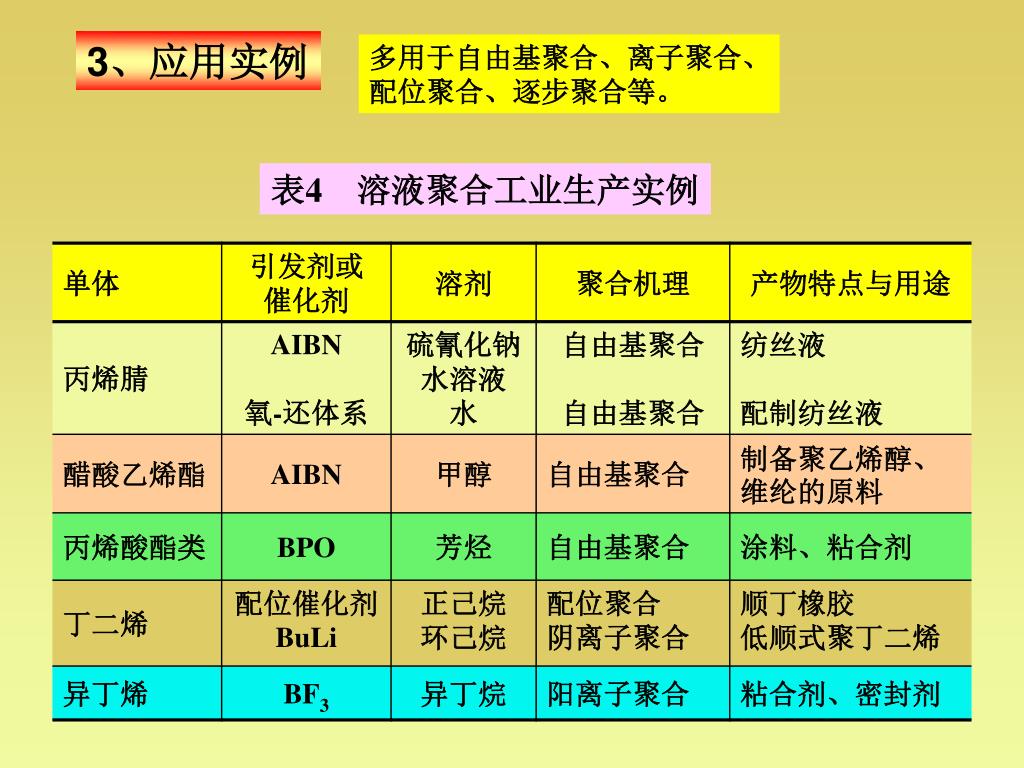 3、应用实例

多用于自由基聚合、离子聚合、配位聚合、逐步聚合等。

表4　溶液聚合工业生产实例

| 单体 | 引发剂或催化剂 | 溶剂 | 聚合机理 | 产物特点与用途 |
|---|---|---|---|---|
| 丙烯腈 | AIBN<br>氧-还体系 | 硫氰化钠水溶液<br>水 | 自由基聚合<br>自由基聚合 | 纺丝液<br>配制纺丝液 |
| 醋酸乙烯酯 | AIBN | 甲醇 | 自由基聚合 | 制备聚乙烯醇、维纶的原料 |
| 丙烯酸酯类 | BPO | 芳烃 | 自由基聚合 | 涂料、粘合剂 |
| 丁二烯 | 配位催化剂<br>BuLi | 正己烷<br>环己烷 | 配位聚合<br>阴离子聚合 | 顺丁橡胶<br>低顺式聚丁二烯 |
| 异丁烯 | $BF_3$ | 异丁烷 | 阳离子聚合 | 粘合剂、密封剂 |